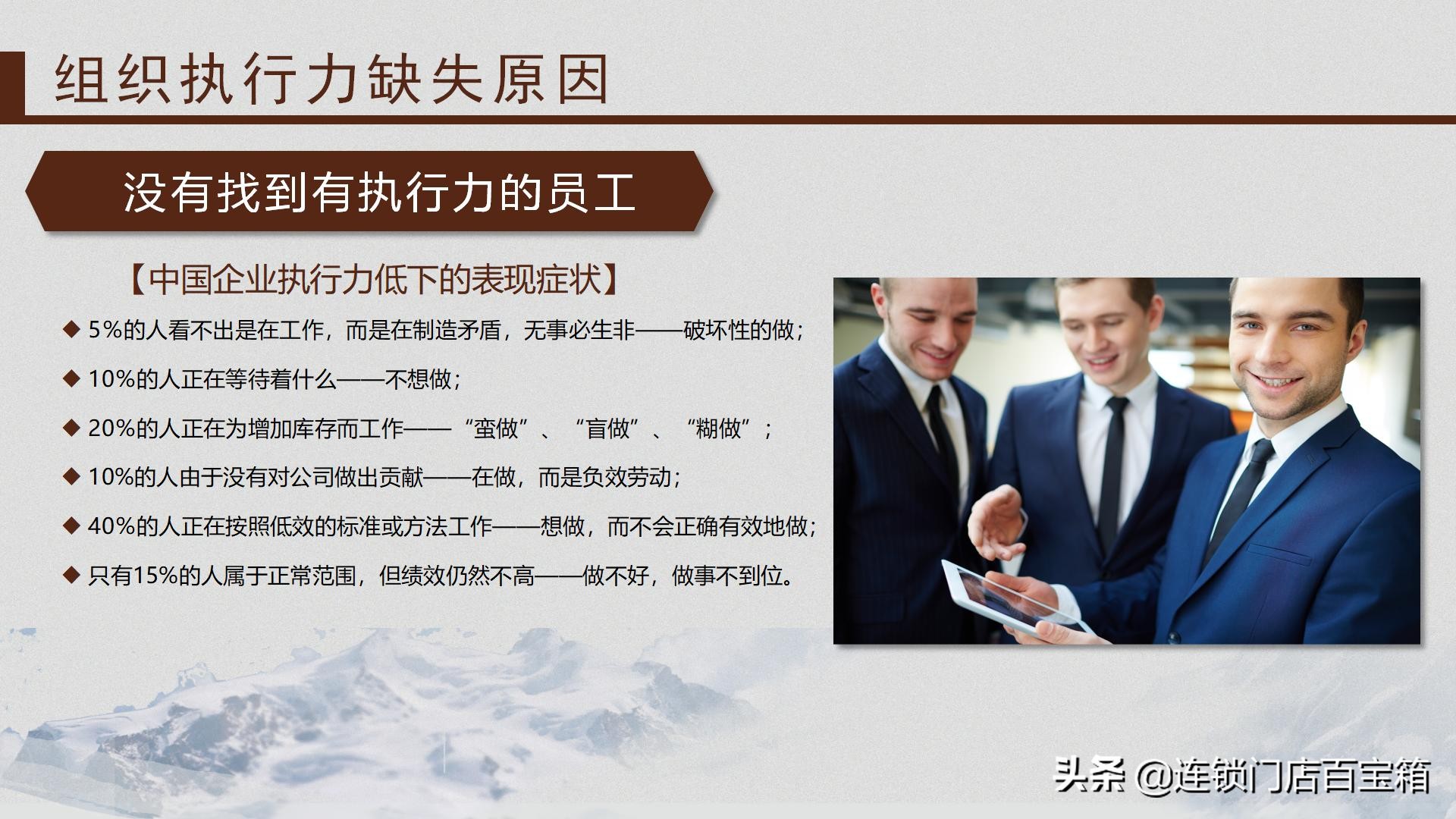 组织执行力缺失原因

没有找到有执行力的员工

【中国企业执行力低下的表现症状】

◆ 5%的人看不出是在工作，而是在制造矛盾，无事必生非——破坏性的做；

◆ 10%的人正在等待着什么——不想做；

◆ 20%的人正在为增加库存而工作——“蛮做”、“盲做”、“糊做”；

◆ 10%的人由于没有对公司做出贡献——在做，而是负效劳动；

◆ 40%的人正在按照低效的标准或方法工作——想做，而不会正确有效地做；

◆ 只有15%的人属于正常范围，但绩效仍然不高——做不好，做事不到位。

头条 @连锁门店百宝箱